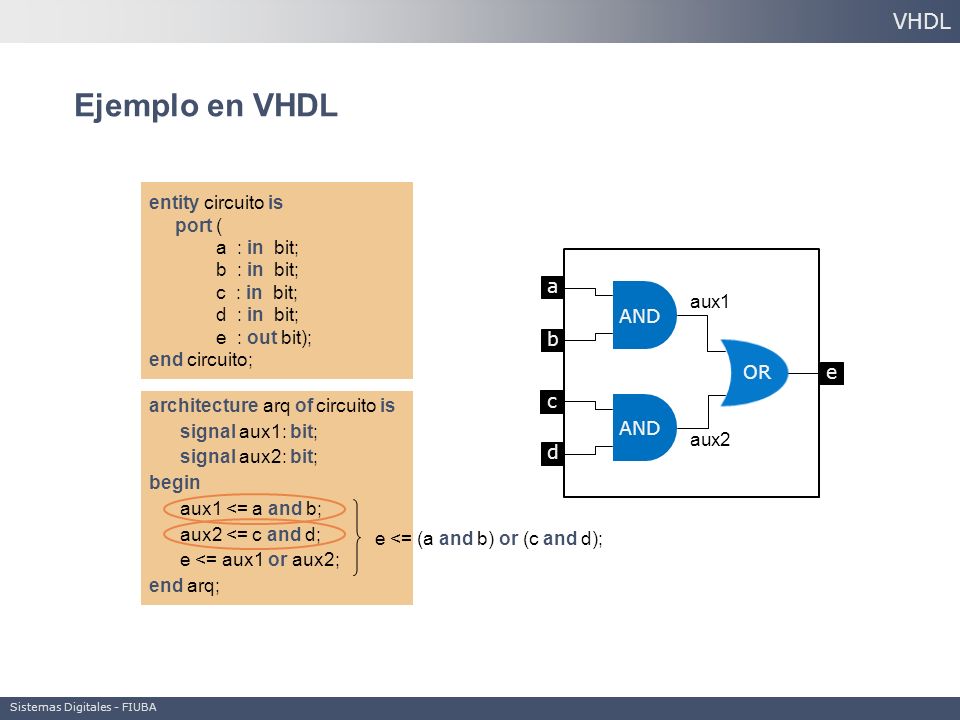 VHDL

Ejemplo en VHDL

entity circuito is
port (
a : in bit;
b : in bit;
c : in bit;
d : in bit;
e : out bit);
end circuito;

architecture arq of circuito is
signal aux1: bit;
signal aux2: bit;
begin
aux1 <= a and b;
aux2 <= c and d;
e <= aux1 or aux2;
end arq;

e <= (a and b) or (c and d);

a
b
c
d
AND
AND
aux1
aux2
OR
e

Sistemas Digitales - FIUBA